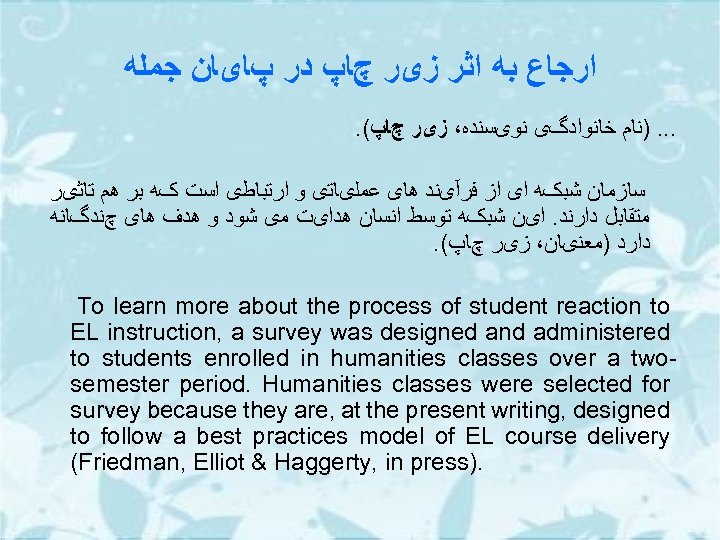 ارجاع به اثر زیر چاپ در پایان جمله

... (نام خانوادگی نویسنده، زیر چاپ).

سازمان شبکه ای از فرآیند های عملیاتی و ارتباطی است که بر هم تاثیر متقابل دارند. این شبکه توسط انسان هدایت می شود و هدف های چندگانه دارد (معنیان، زیر چاپ).

To learn more about the process of student reaction to EL instruction, a survey was designed and administered to students enrolled in humanities classes over a two-semester period. Humanities classes were selected for survey because they are, at the present writing, designed to follow a best practices model of EL course delivery (Friedman, Elliot & Haggerty, in press).